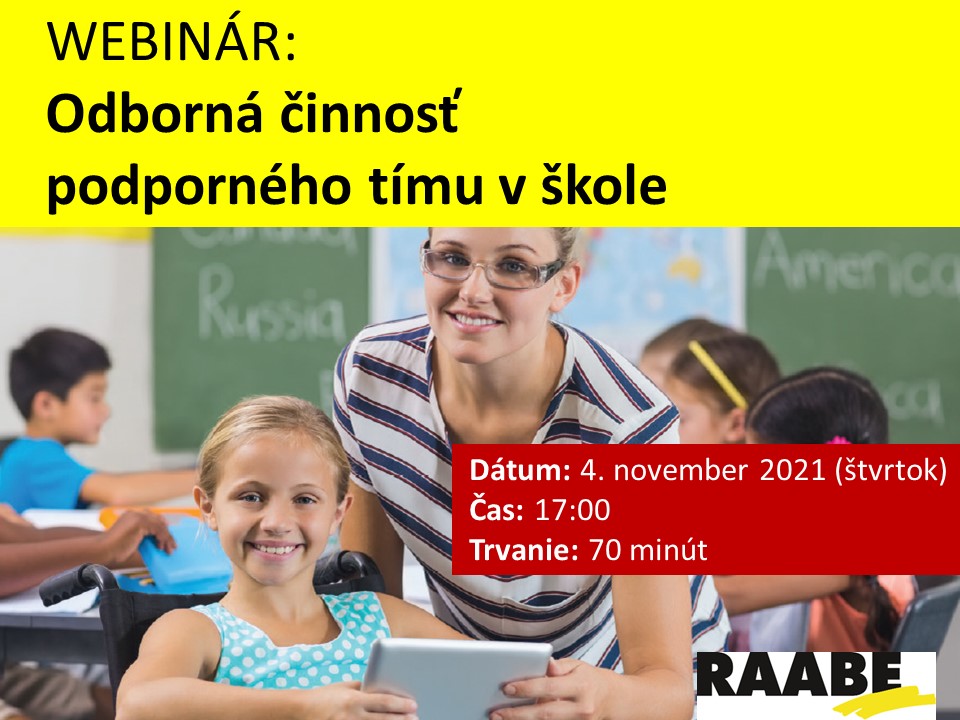 WEBINÁR:
Odborná činnosť podporného tímu v škole

Russia

America

Dátum: 4. november 2021 (štvrtok)
Čas: 17:00
Trvanie: 70 minút

RAABE